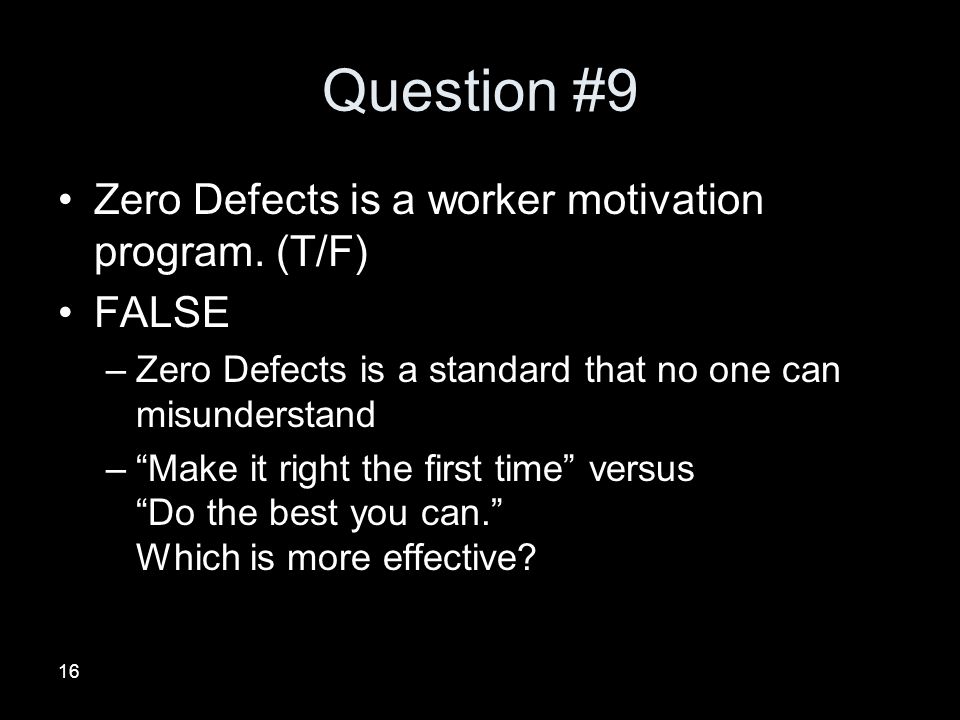 Question #9

• Zero Defects is a worker motivation program. (T/F)
• FALSE
– Zero Defects is a standard that no one can misunderstand
– “Make it right the first time” versus
“Do the best you can.”
Which is more effective?

16